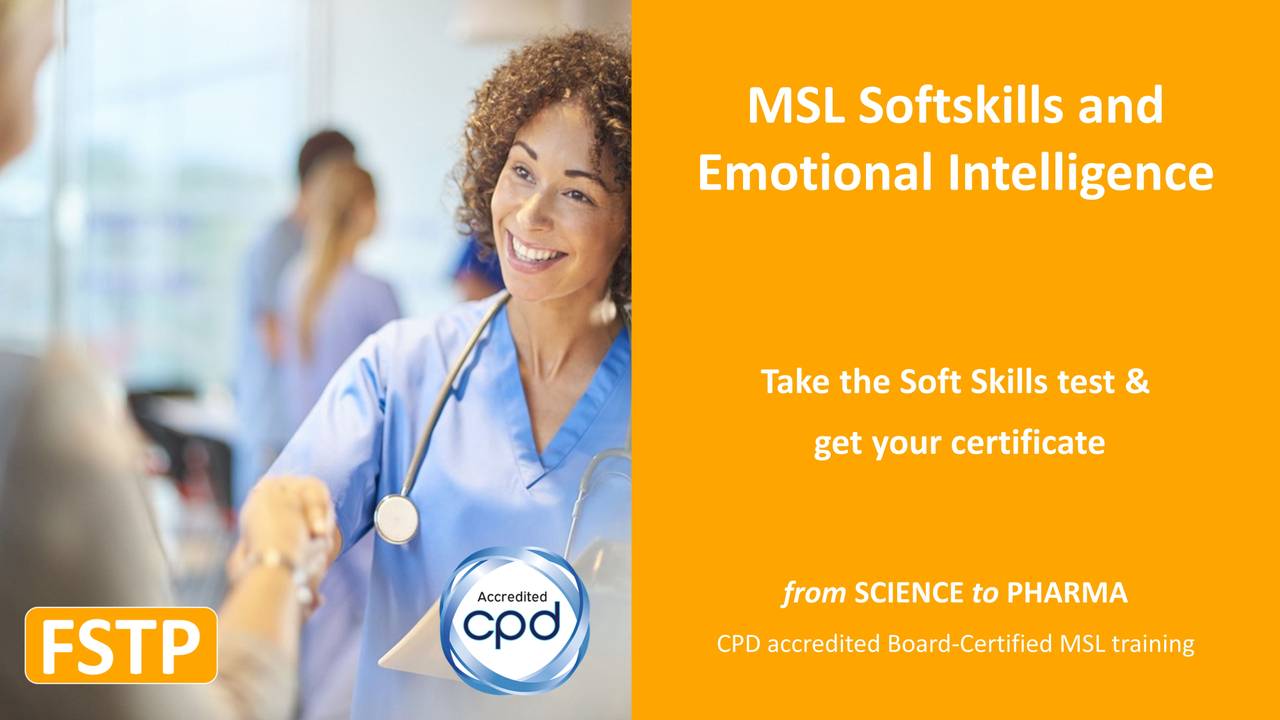 MSL Softskills and Emotional Intelligence

Take the Soft Skills test & get your certificate

from SCIENCE to PHARMA

CPD accredited Board-Certified MSL training

FSTP

Accredited cpd